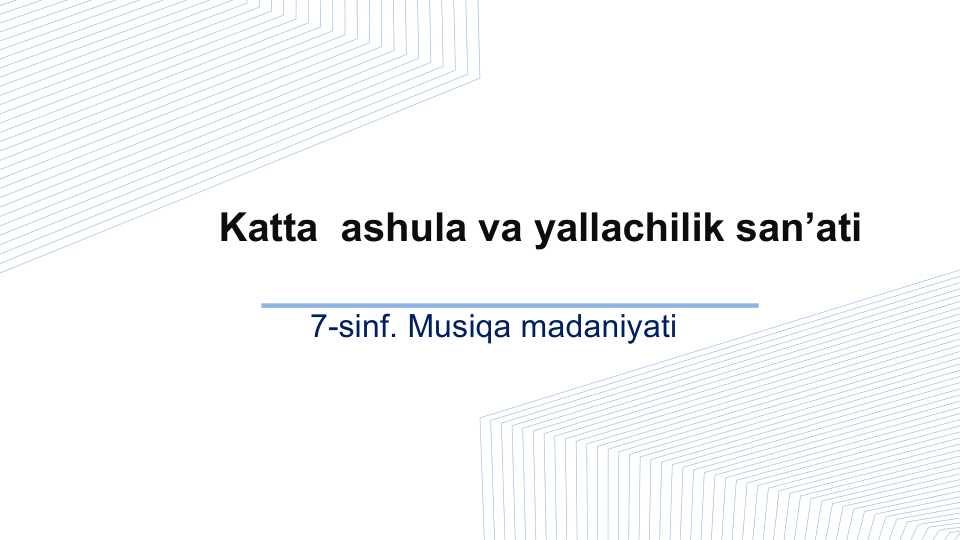 Katta  ashula va yallachilik san’ati

7-sinf. Musiqa madaniyati